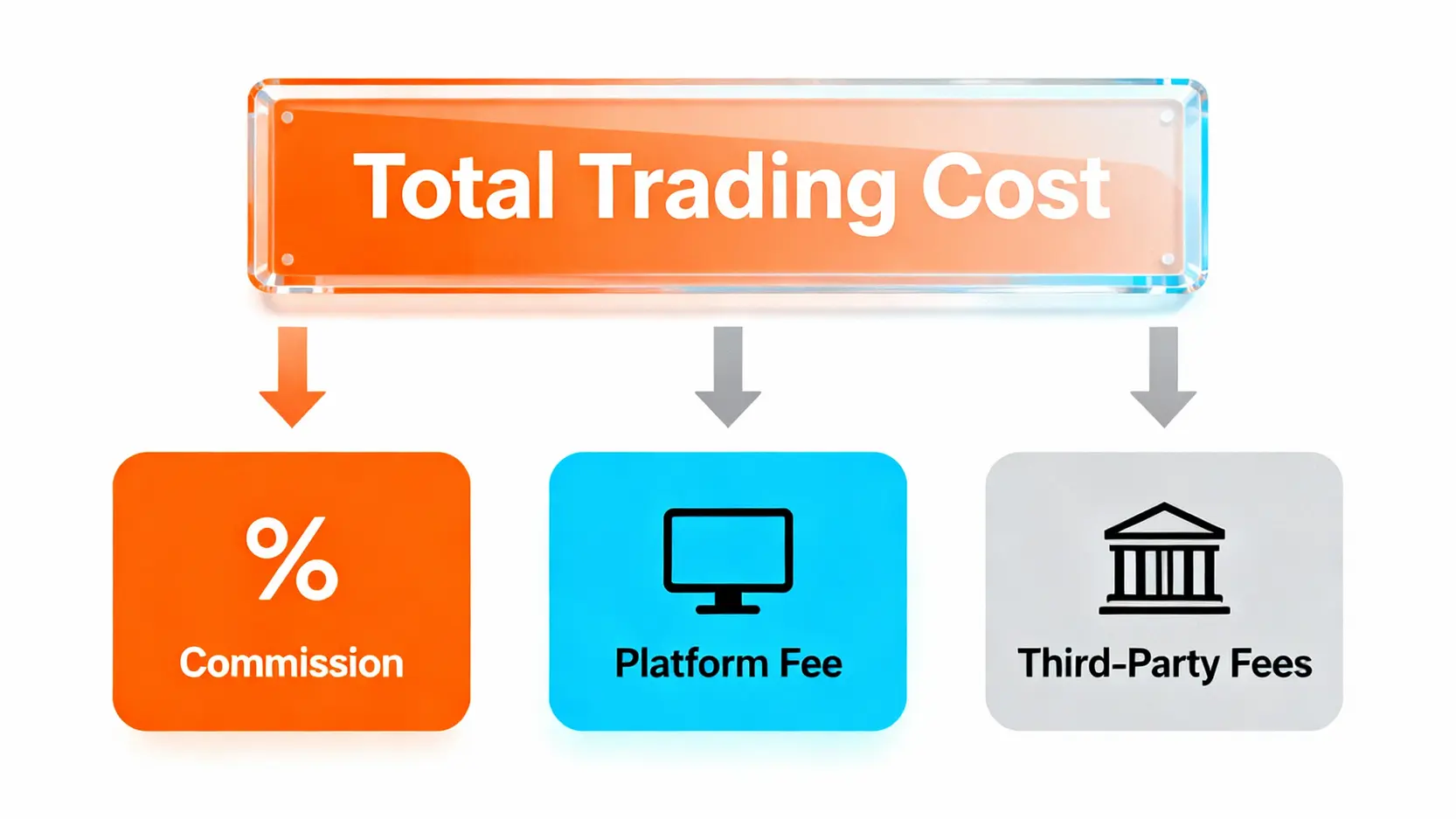 Total Trading Cost

%

Commission

Platform Fee

Third-Party Fees